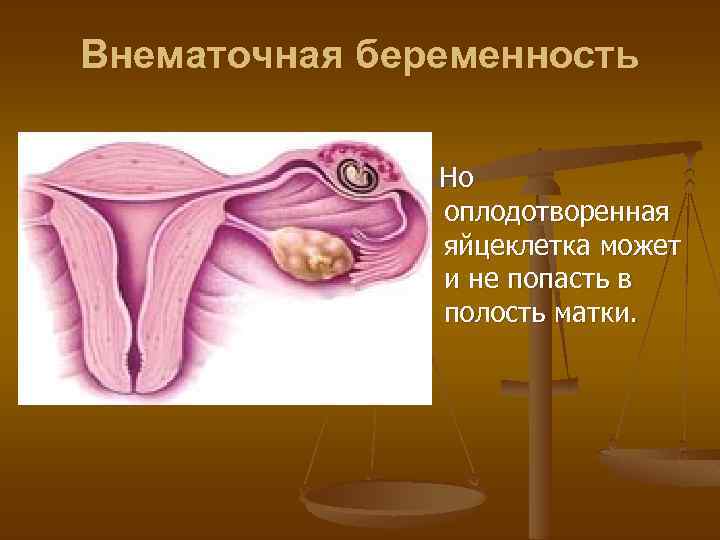 Внематочная беременность

Но оплодотворенная яйцеклетка может и не попасть в полость матки.